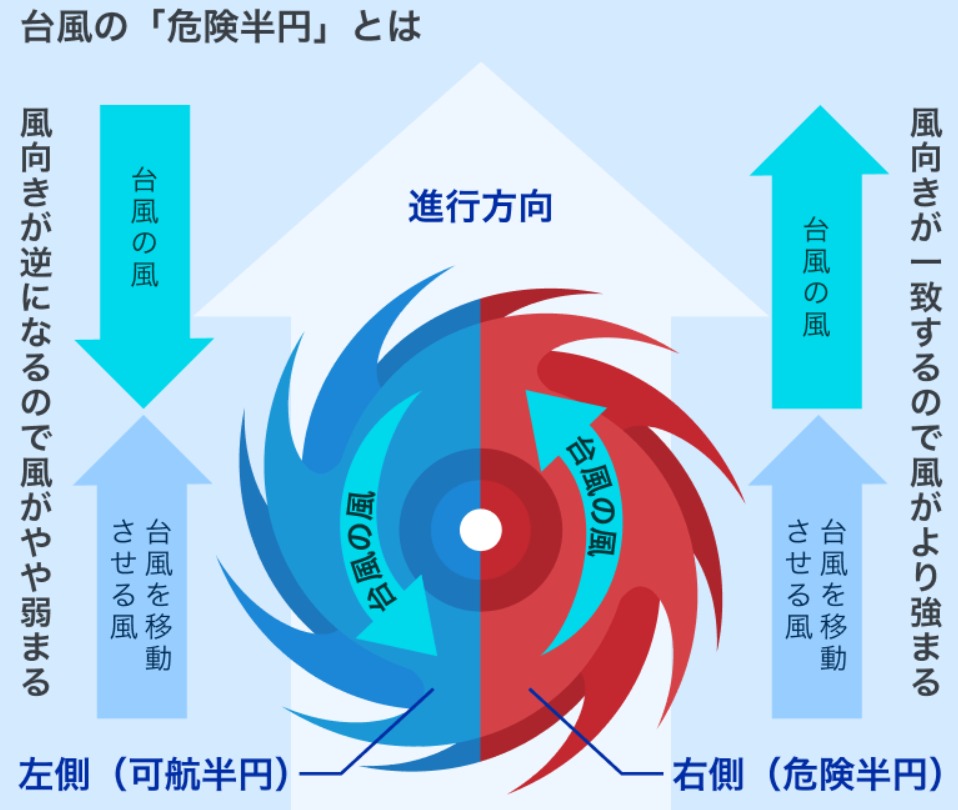 台風の「危険半円」とは

風向きが逆になるので風がやや弱まる

台風の風

台風を移動させる風

進行方向

台風の風

台風の風

風向きが一致するので風がより強まる

台風の風

台風を移動させる風

左側（可航半円）

右側（危険半円）